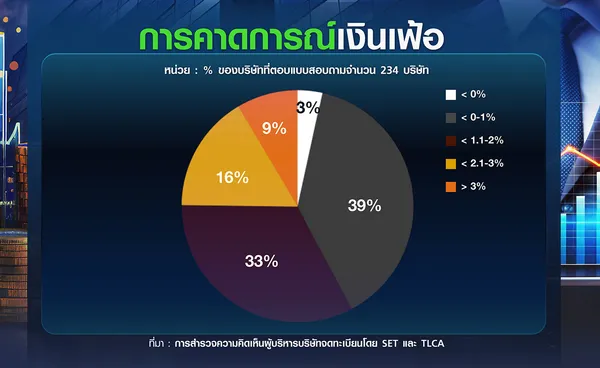 การคาดการณ์เงินเฟ้อ

หน่วย : % ของบริษัทที่ตอบแบบสอบถามจำนวน 234 บริษัท

3%
39%
33%
16%
9%

< 0%
< 0-1%
< 1.1-2%
< 2.1-3%
> 3%

ที่มา : การสำรวจความคิดเห็นผู้บริหารบริษัทจดทะเบียนโดย SET และ TLCA